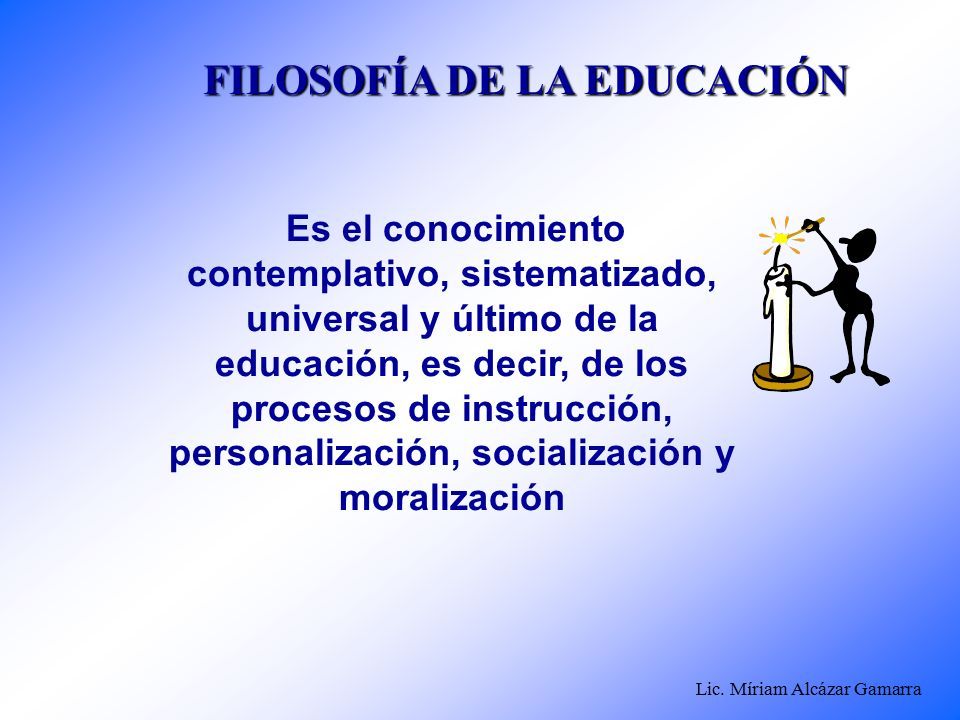 FILOSOFÍA DE LA EDUCACIÓN

Es el conocimiento contemplativo, sistematizado, universal y último de la educación, es decir, de los procesos de instrucción, personalización, socialización y moralización

Lic. Míriam Alcázar Gamarra